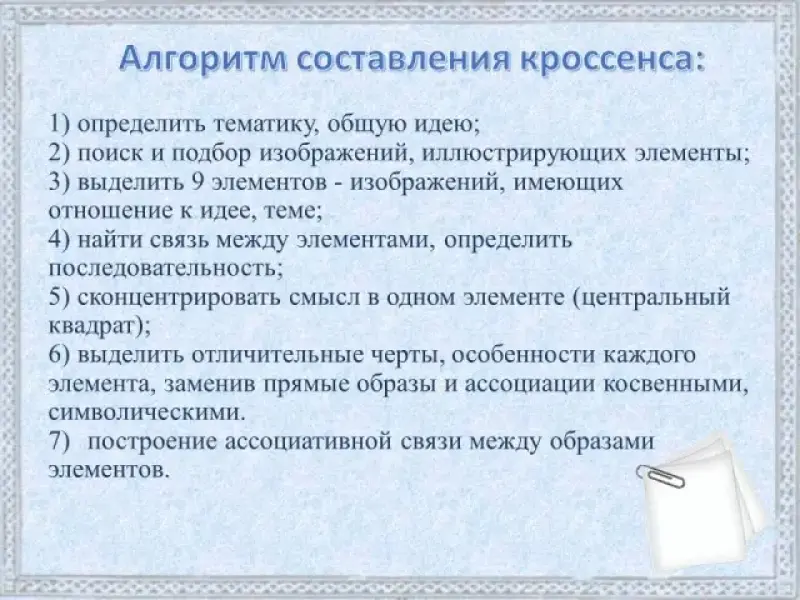 Алгоритм составления кроссенса:

1) определить тематику, общую идею;
2) поиск и подбор изображений, иллюстрирующих элементы;
3) выделить 9 элементов - изображений, имеющих отношение к идее, теме;
4) найти связь между элементами, определить последовательность;
5) сконцентрировать смысл в одном элементе (центральный квадрат);
6) выделить отличительные черты, особенности каждого элемента, заменив прямые образы и ассоциации косвенными, символическими.
7) построение ассоциативной связи между образами элементов.